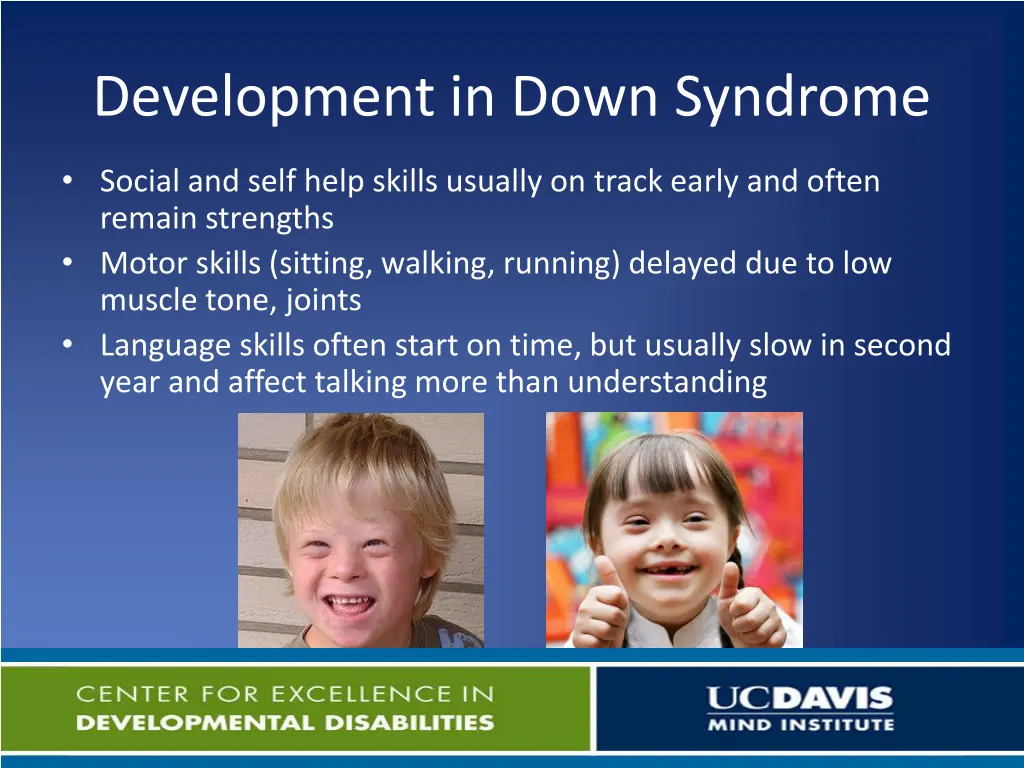 Development in Down Syndrome

• Social and self help skills usually on track early and often remain strengths
• Motor skills (sitting, walking, running) delayed due to low muscle tone, joints
• Language skills often start on time, but usually slow in second year and affect talking more than understanding

CENTER FOR EXCELLENCE IN
DEVELOPMENTAL DISABILITIES

UCDAVIS
MIND INSTITUTE